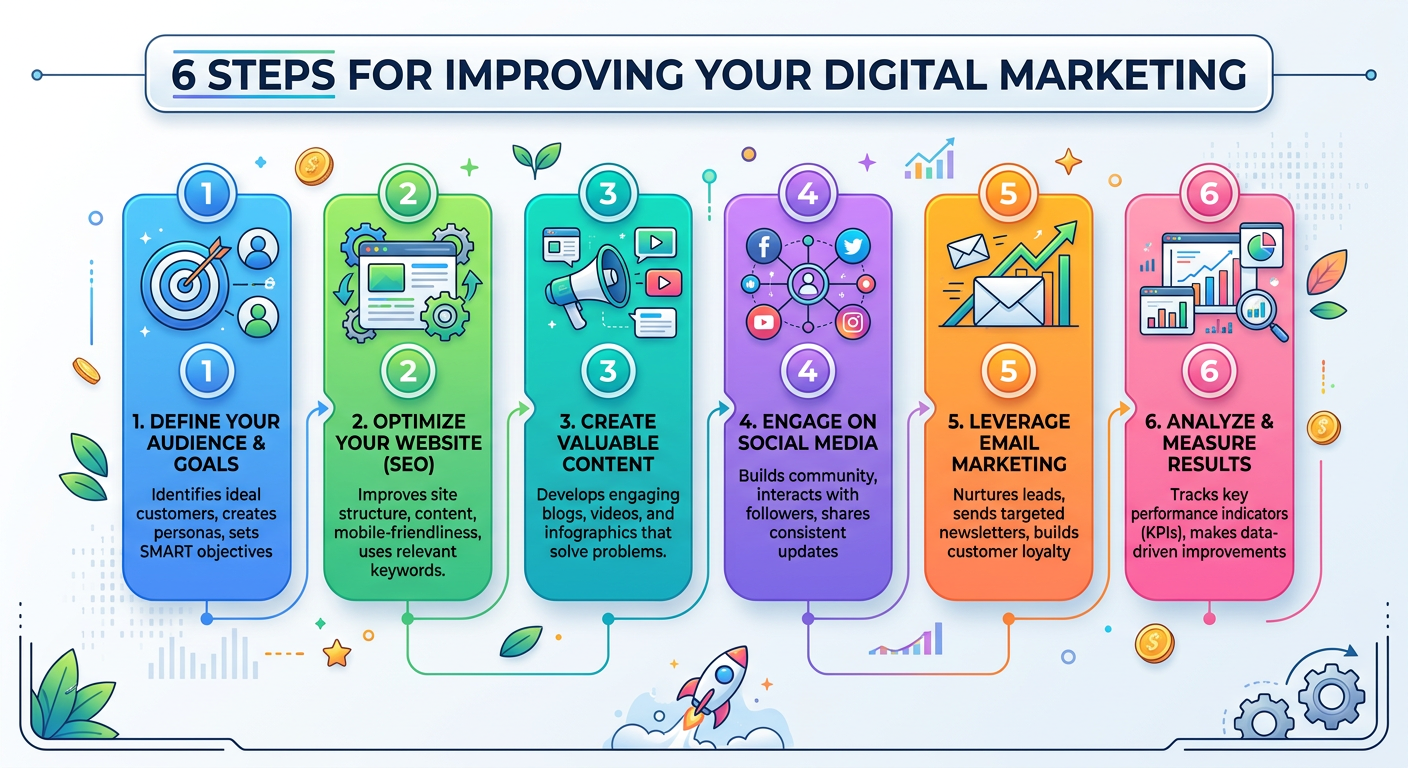 6 STEPS FOR IMPROVING YOUR DIGITAL MARKETING

1

1

1. DEFINE YOUR AUDIENCE & GOALS

Identifies ideal customers, creates personas, sets SMART objectives

2

2

2. OPTIMIZE YOUR WEBSITE (SEO)

Improves site structure, content, mobile-friendliness, uses relevant keywords.

3

3

3. CREATE VALUABLE CONTENT

Develops engaging blogs, videos, and infographics that solve problems.

4

4

4. ENGAGE ON SOCIAL MEDIA

Builds community, interacts with followers, shares consistent updates

5

5

5. LEVERAGE EMAIL MARKETING

Nurtures leads, sends targeted newsletters, builds customer loyalty

6

6

6. ANALYZE & MEASURE RESULTS

Tracks key performance indicators (KPIs), makes data-driven improvements